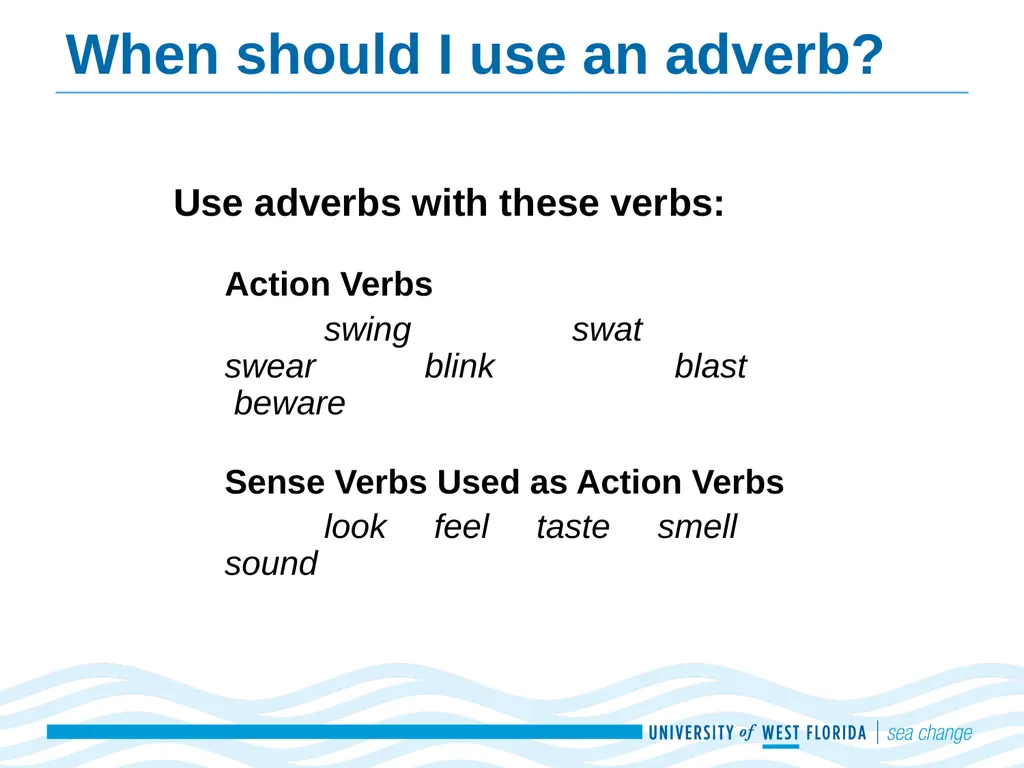 When should I use an adverb?

Use adverbs with these verbs:

Action Verbs

swing swat swear blink blast beware

Sense Verbs Used as Action Verbs

look feel taste smell sound

UNIVERSITY of WEST FLORIDA | sea change